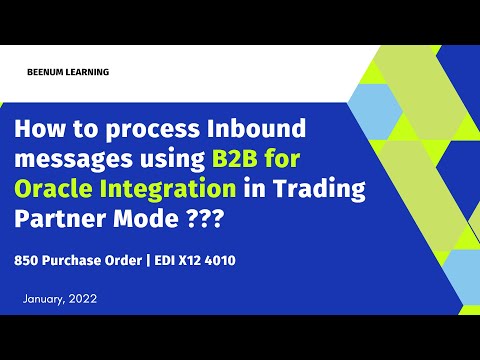 BEENUM LEARNING

How to process Inbound messages using B2B for Oracle Integration in Trading Partner Mode ???

850 Purchase Order | EDI X12 4010

January, 2022